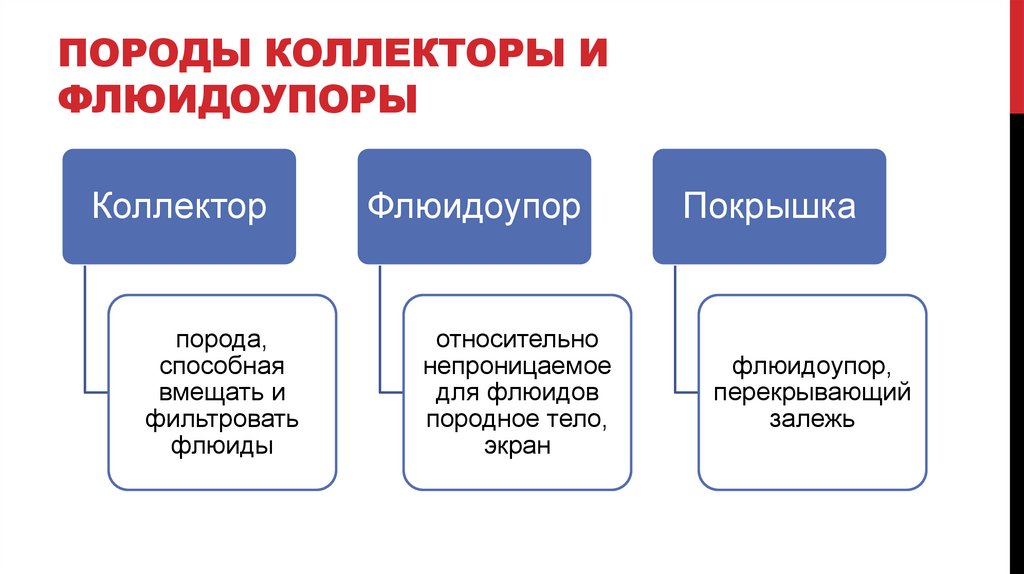 ПОРОДЫ КОЛЛЕКТОРЫ И ФЛЮИДОУПОРЫ

Коллектор

порода, способная вмещать и фильтровать флюиды

Флюидоупор

относительно непроницаемое для флюидов породное тело, экран

Покрышка

флюидоупор, перекрывающий залежь